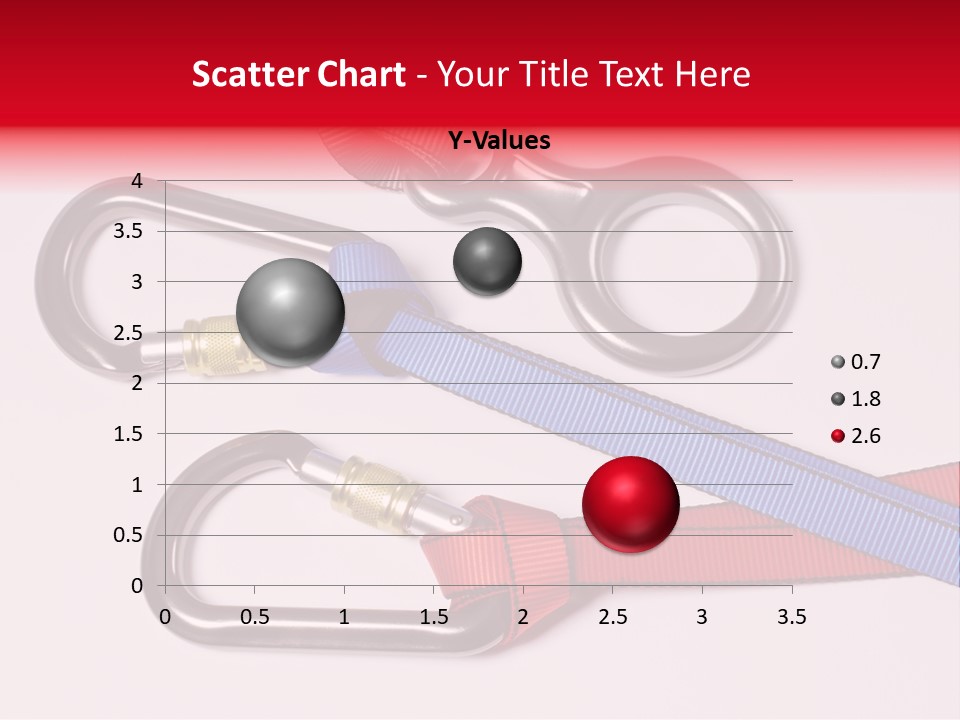 Scatter Chart - Your Title Text Here

Y-Values

4
3.5
3
2.5
2
1.5
1
0.5
0

0 0.5 1 1.5 2 2.5 3 3.5

0.7
1.8
2.6